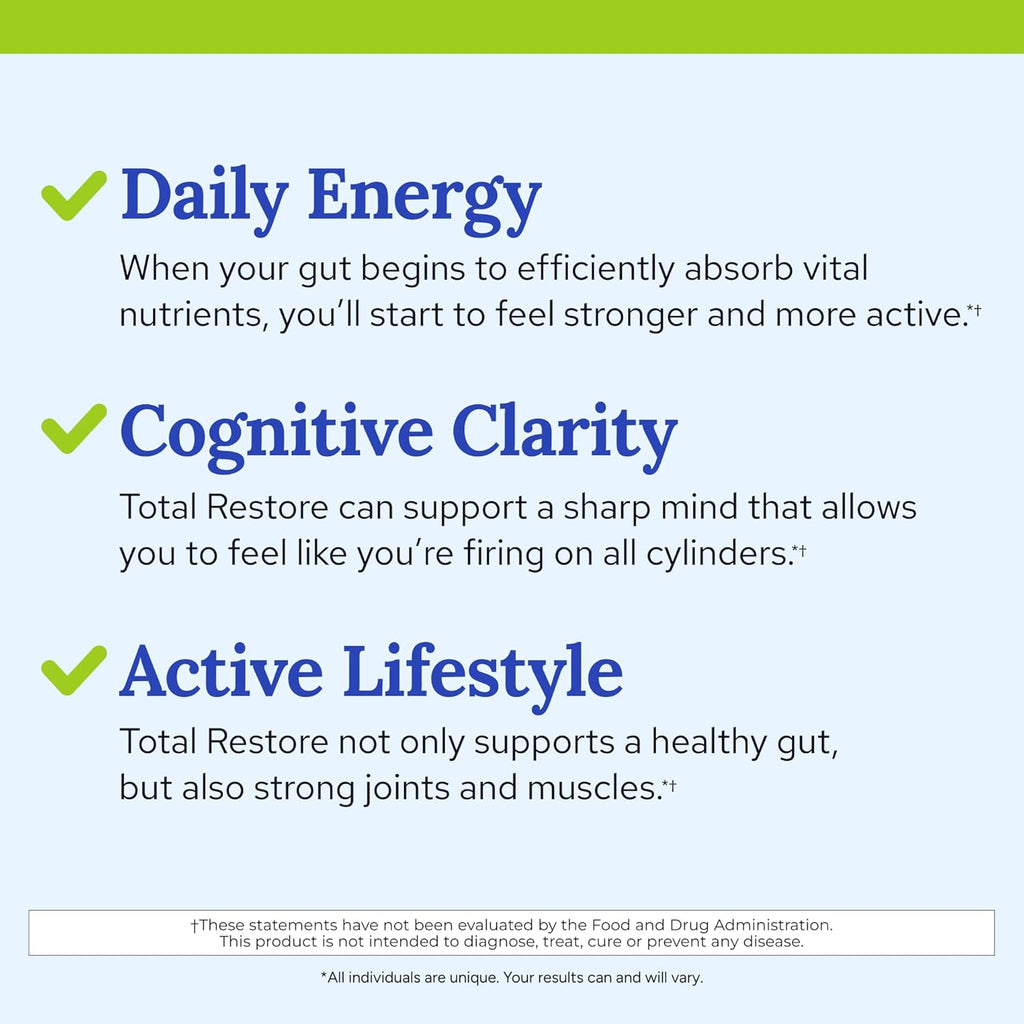 Daily Energy

When your gut begins to efficiently absorb vital nutrients, you'll start to feel stronger and more active.*†

Cognitive Clarity

Total Restore can support a sharp mind that allows you to feel like you're firing on all cylinders.*†

Active Lifestyle

Total Restore not only supports a healthy gut, but also strong joints and muscles.*†

†These statements have not been evaluated by the Food and Drug Administration. This product is not intended to diagnose, treat, cure or prevent any disease.

*All individuals are unique. Your results can and will vary.